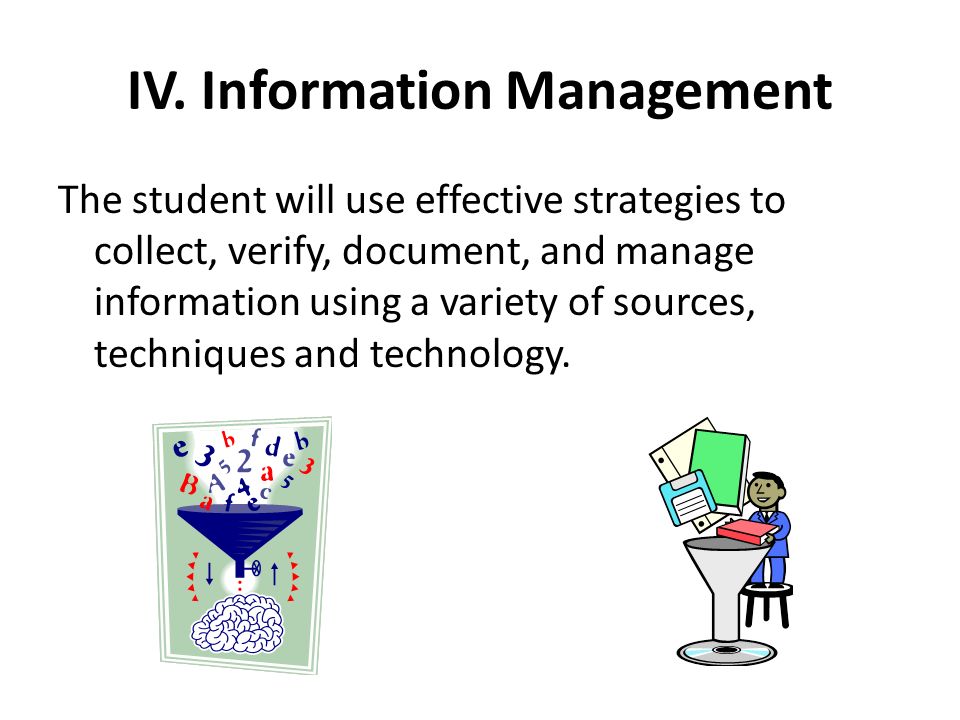 IV. Information Management

The student will use effective strategies to collect, verify, document, and manage information using a variety of sources, techniques and technology.